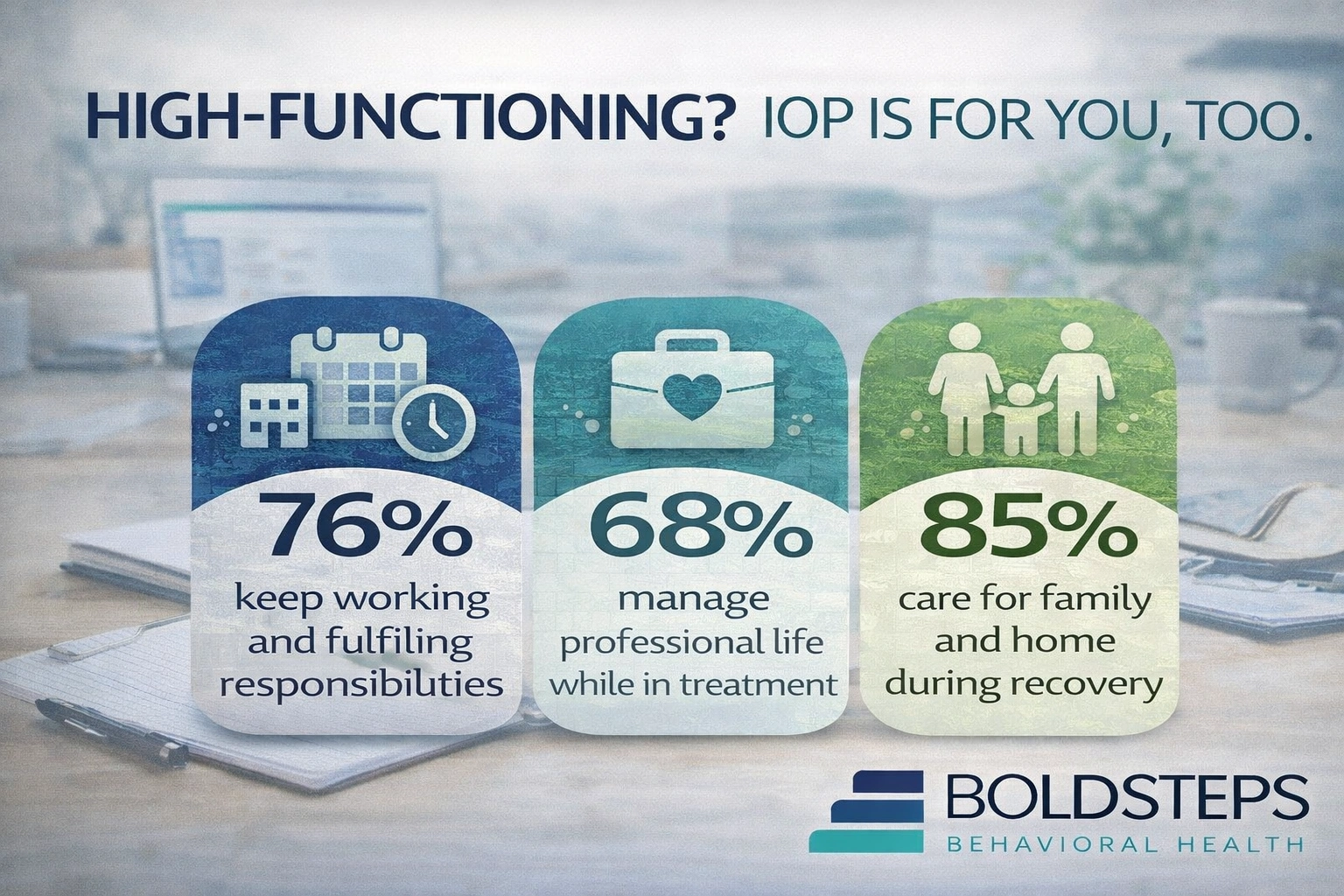 HIGH-FUNCTIONING? IOP IS FOR YOU, TOO.

76%
keep working and fulfiling responsibiluties

68%
manage professional life while in treatment

85%
care for family and home during recovery

BOLDSTEPS
BEHAVIORAL HEALTH